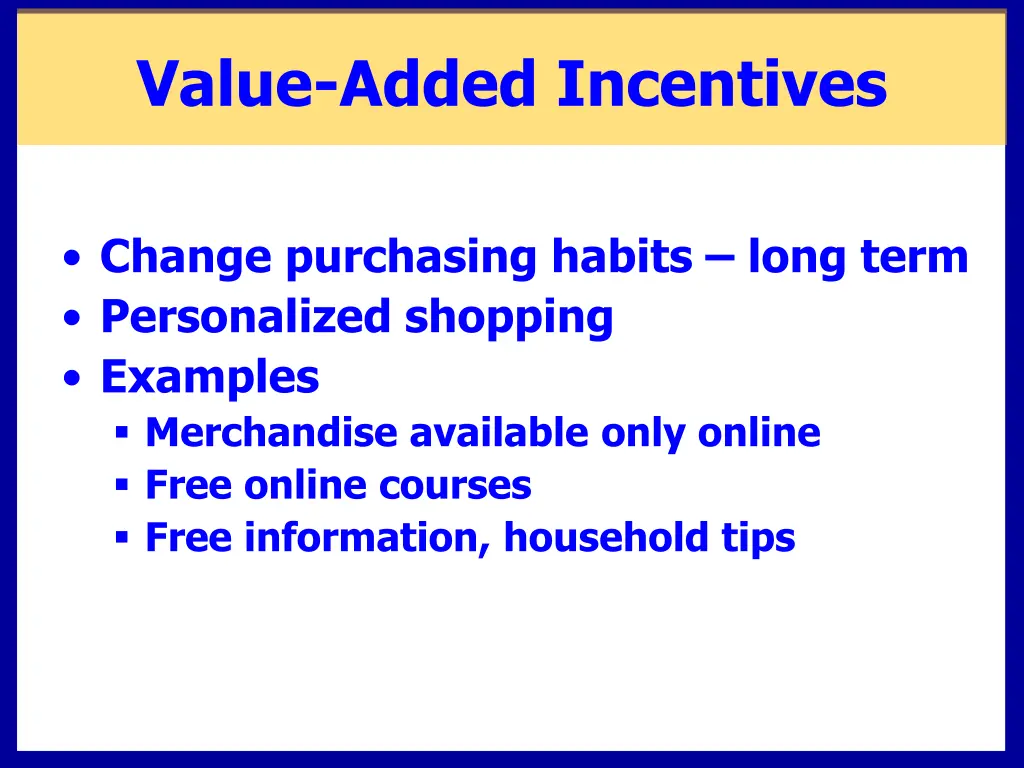 Value-Added Incentives

• Change purchasing habits – long term
• Personalized shopping
• Examples
  ▪ Merchandise available only online
  ▪ Free online courses
  ▪ Free information, household tips